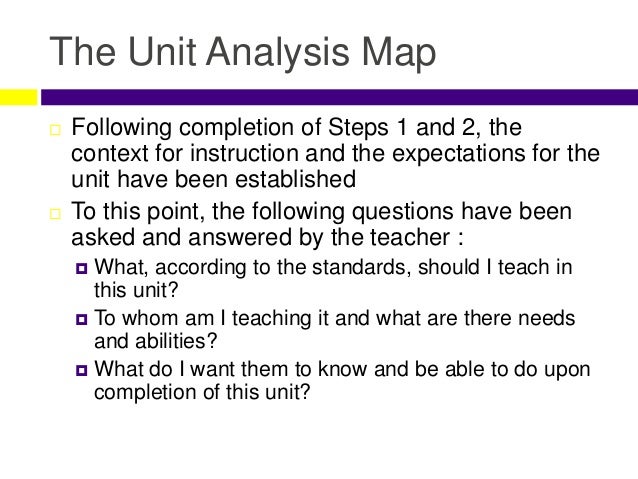 The Unit Analysis Map

Following completion of Steps 1 and 2, the context for instruction and the expectations for the unit have been established

To this point, the following questions have been asked and answered by the teacher :

What, according to the standards, should I teach in this unit?

To whom am I teaching it and what are there needs and abilities?

What do I want them to know and be able to do upon completion of this unit?